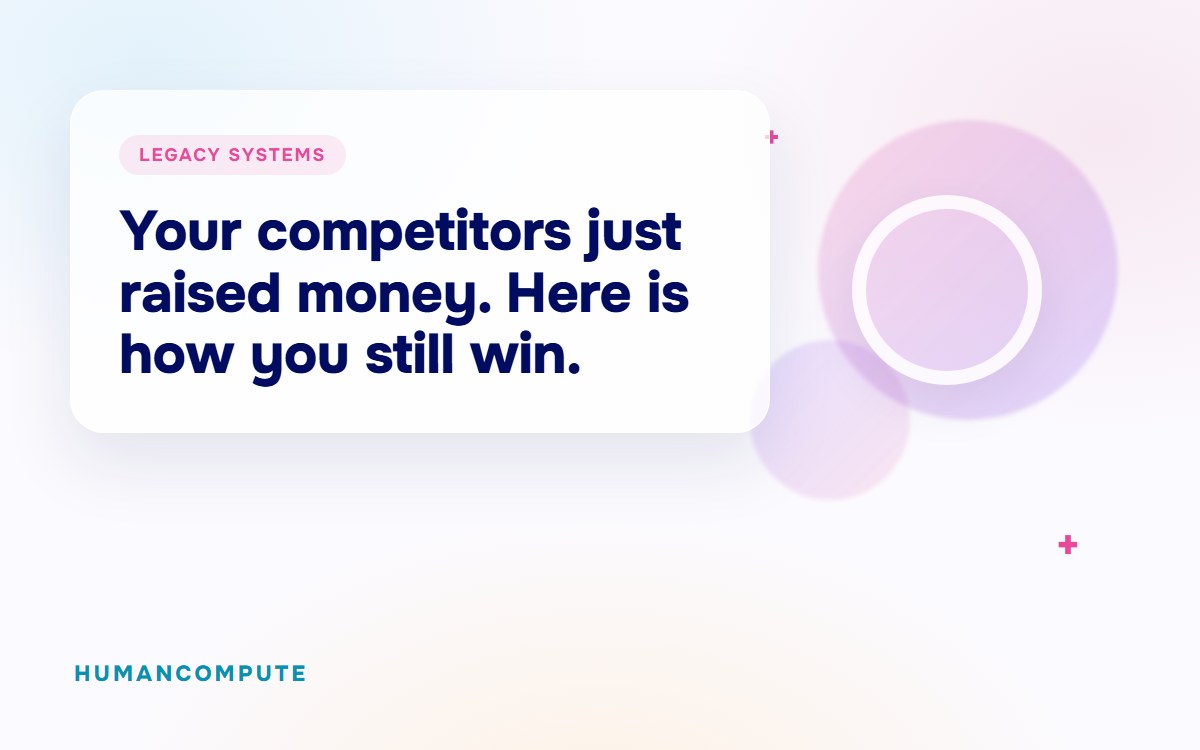 LEGACY SYSTEMS

Your competitors just raised money. Here is how you still win.

HUMANCOMPUTE